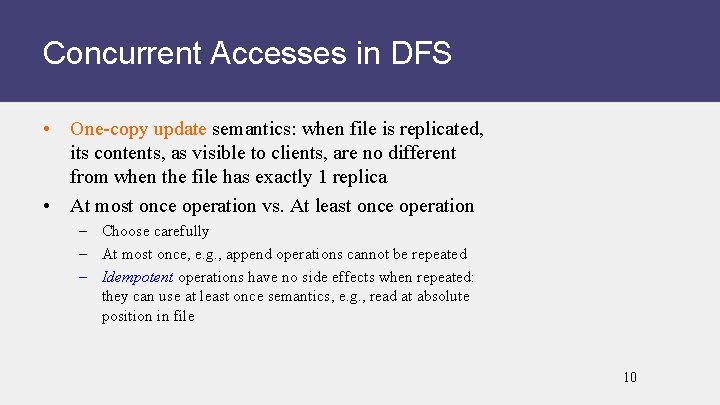 Concurrent Accesses in DFS

• One-copy update semantics: when file is replicated, its contents, as visible to clients, are no different from when the file has exactly 1 replica

• At most once operation vs. At least once operation

– Choose carefully

– At most once, e.g., append operations cannot be repeated

– Idempotent operations have no side effects when repeated: they can use at least once semantics, e.g., read at absolute position in file

10